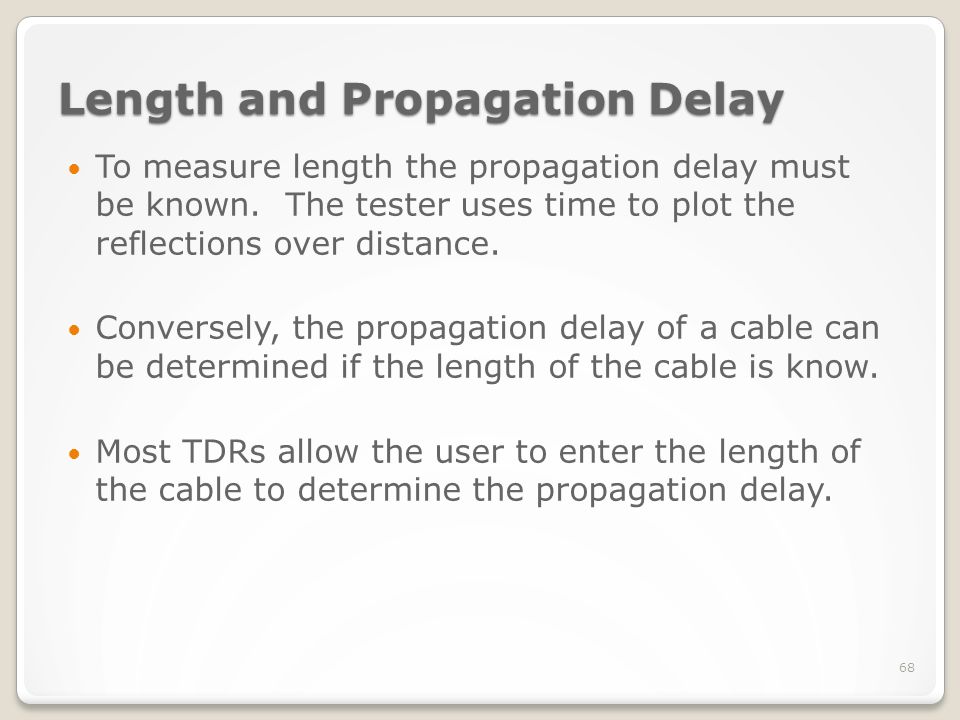 Length and Propagation Delay

• To measure length the propagation delay must be known.  The tester uses time to plot the reflections over distance.

• Conversely, the propagation delay of a cable can be determined if the length of the cable is know.

• Most TDRs allow the user to enter the length of the cable to determine the propagation delay.

68